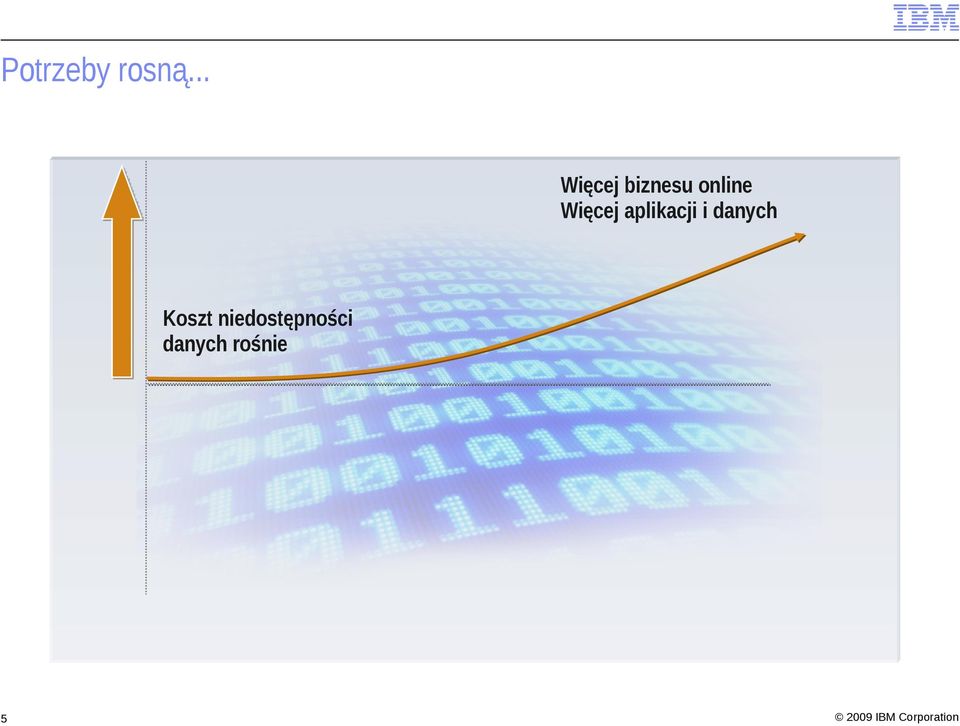 IBM

Potrzeby rosną...

Więcej biznesu online
Więcej aplikacji i danych

Koszt niedostępności danych rośnie

5

© 2009 IBM Corporation